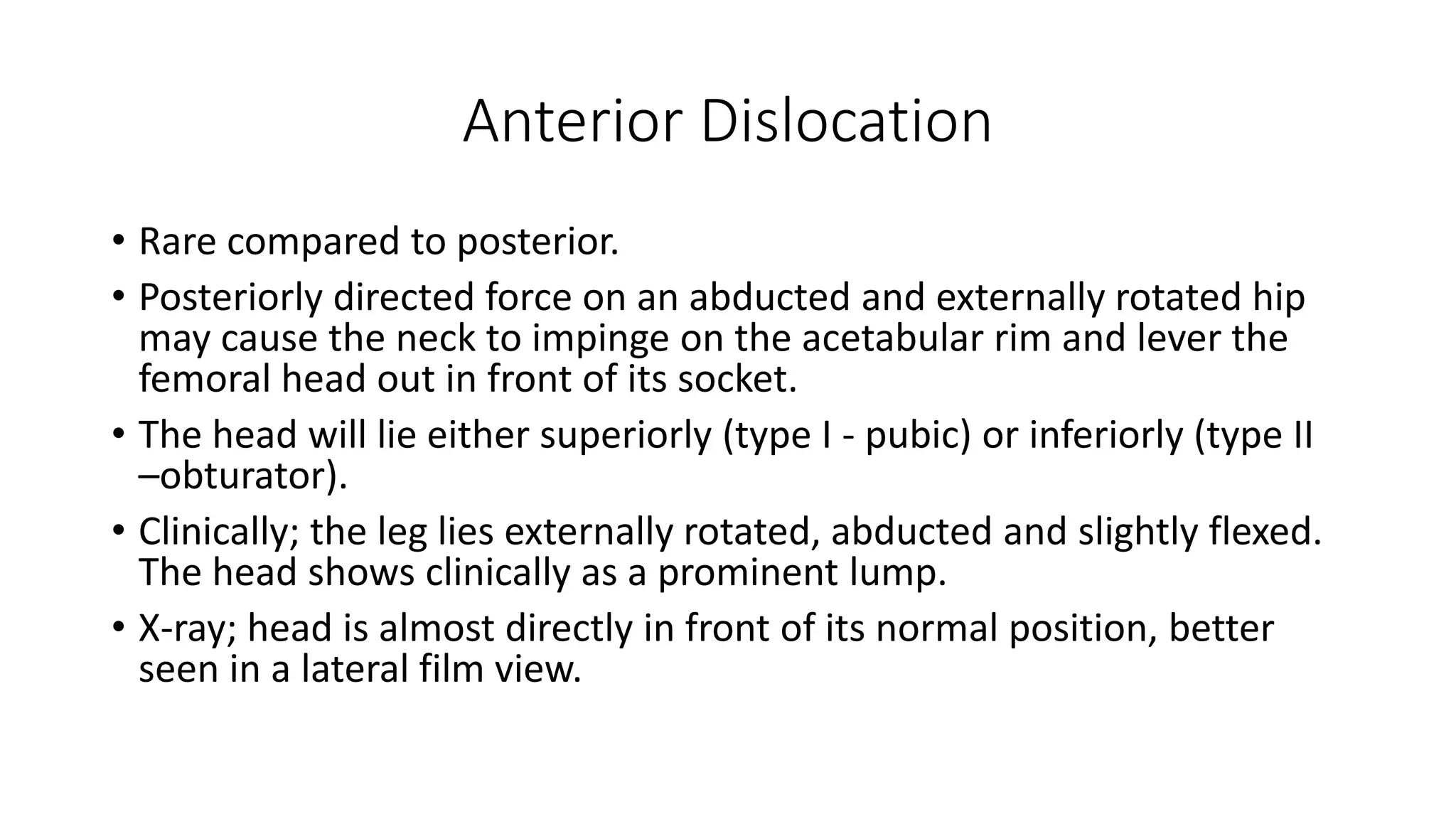 Anterior Dislocation

• Rare compared to posterior.
• Posteriorly directed force on an abducted and externally rotated hip may cause the neck to impinge on the acetabular rim and lever the femoral head out in front of its socket.
• The head will lie either superiorly (type I - pubic) or inferiorly (type II –obturator).
• Clinically; the leg lies externally rotated, abducted and slightly flexed. The head shows clinically as a prominent lump.
• X-ray; head is almost directly in front of its normal position, better seen in a lateral film view.